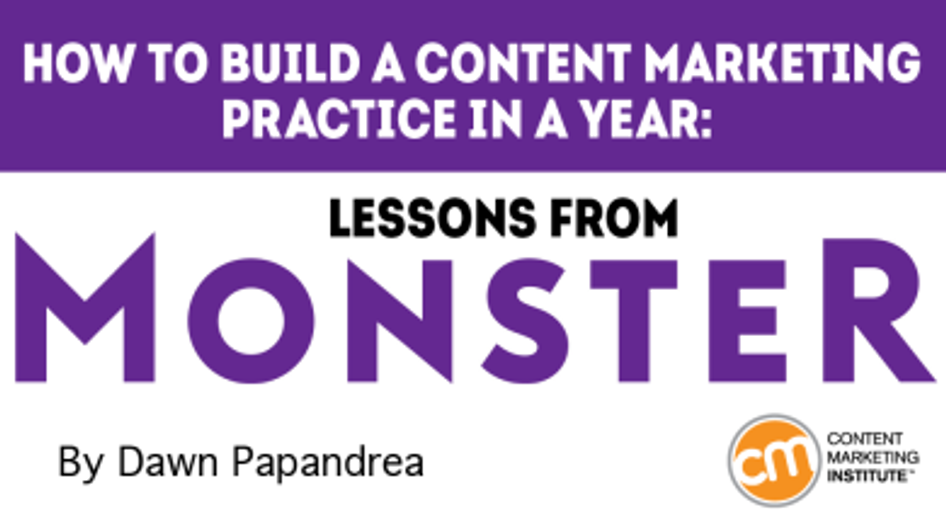 HOW TO BUILD A CONTENT MARKETING PRACTICE IN A YEAR:

LESSONS FROM

MONSTER

By Dawn Papandrea

CM CONTENT MARKETING INSTITUTE™